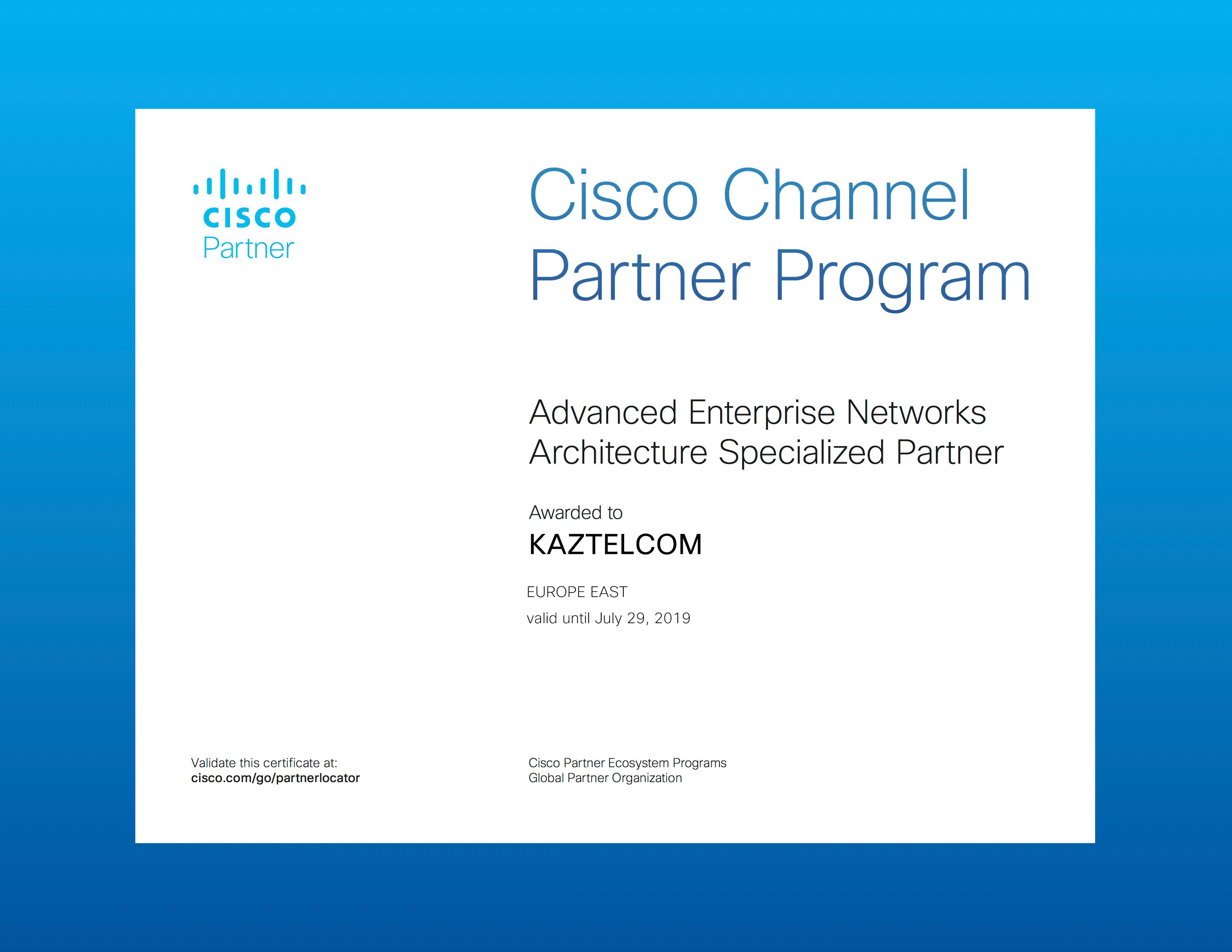 CISCO
Partner

Cisco Channel Partner Program

Advanced Enterprise Networks Architecture Specialized Partner

Awarded to
KAZTELCOM

EUROPE EAST
valid until July 29, 2019

Validate this certificate at:
cisco.com/go/partnerlocator

Cisco Partner Ecosystem Programs
Global Partner Organization